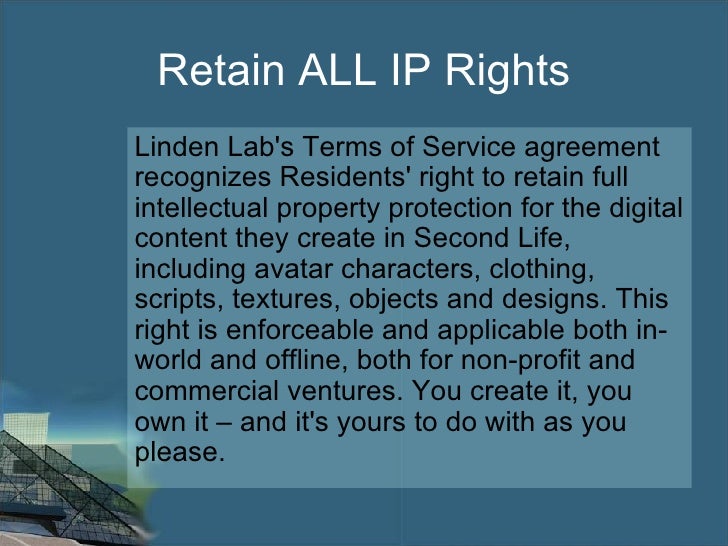 Retain ALL IP Rights

Linden Lab's Terms of Service agreement recognizes Residents' right to retain full intellectual property protection for the digital content they create in Second Life, including avatar characters, clothing, scripts, textures, objects and designs. This right is enforceable and applicable both in-world and offline, both for non-profit and commercial ventures. You create it, you own it – and it's yours to do with as you please.